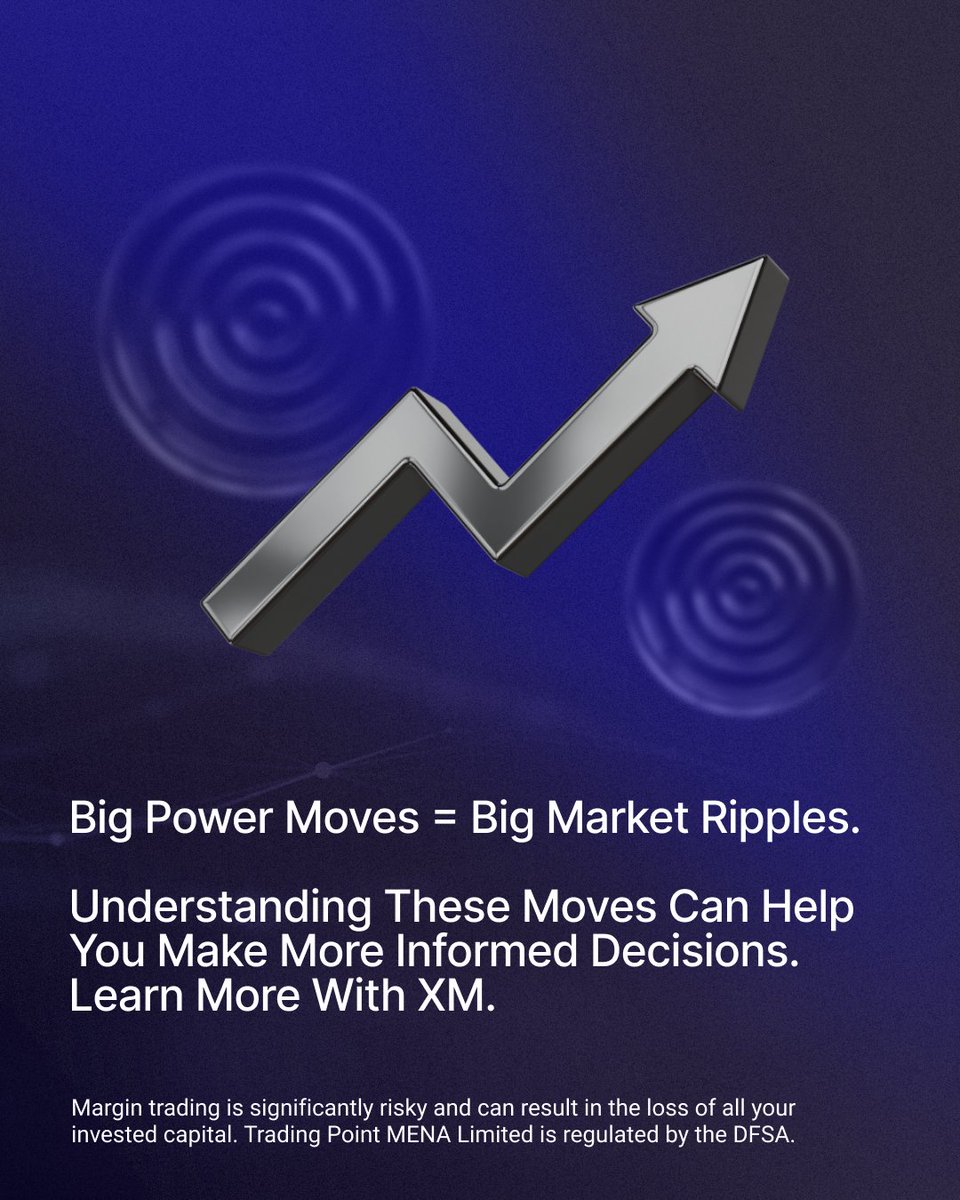 Big Power Moves = Big Market Ripples.

Understanding These Moves Can Help You Make More Informed Decisions. Learn More With XM.

Margin trading is significantly risky and can result in the loss of all your invested capital. Trading Point MENA Limited is regulated by the DFSA.